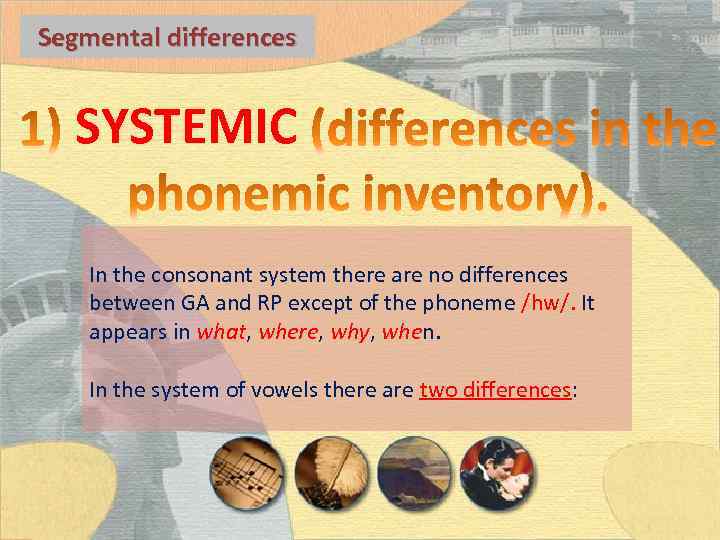 Segmental differences

1) SYSTEMIC (differences in the phonemic inventory).

In the consonant system there are no differences between GA and RP except of the phoneme /hw/. It appears in what, where, why, when.

In the system of vowels there are two differences: